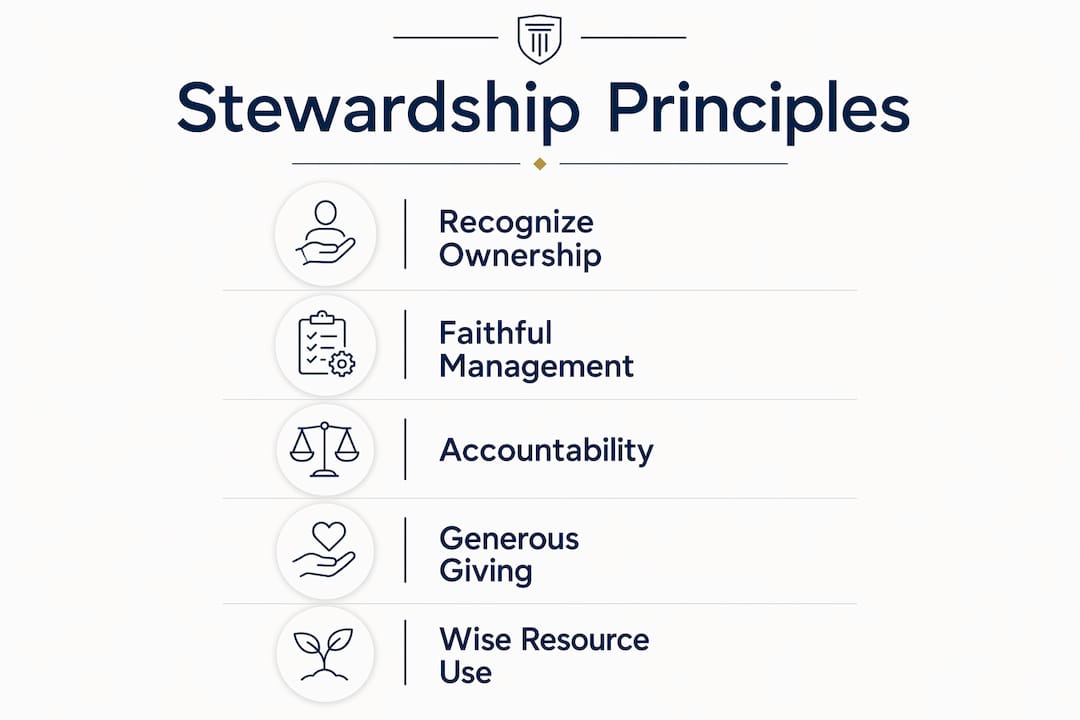 Stewardship Principles

Recognize Ownership

Faithful Management

Accountability

Generous Giving

Wise Resource Use